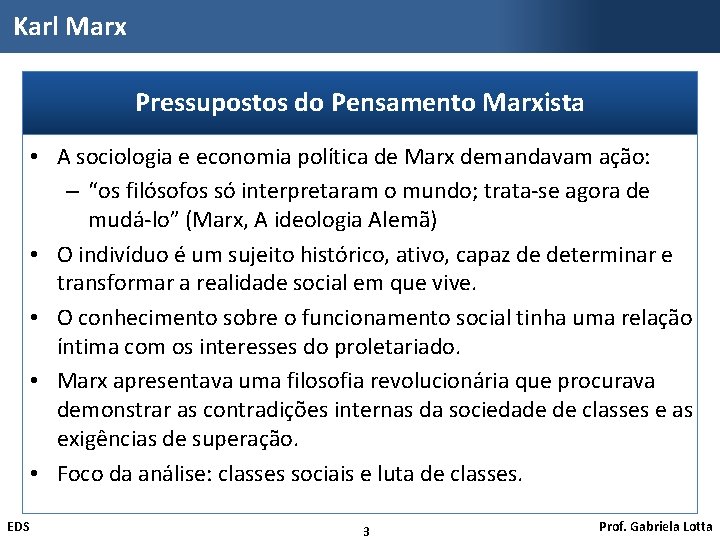 Karl Marx

Pressupostos do Pensamento Marxista

• A sociologia e economia política de Marx demandavam ação:
  – “os filósofos só interpretaram o mundo; trata-se agora de mudá-lo” (Marx, A ideologia Alemã)
• O indivíduo é um sujeito histórico, ativo, capaz de determinar e transformar a realidade social em que vive.
• O conhecimento sobre o funcionamento social tinha uma relação íntima com os interesses do proletariado.
• Marx apresentava uma filosofia revolucionária que procurava demonstrar as contradições internas da sociedade de classes e as exigências de superação.
• Foco da análise: classes sociais e luta de classes.

EDS

3

Prof. Gabriela Lotta